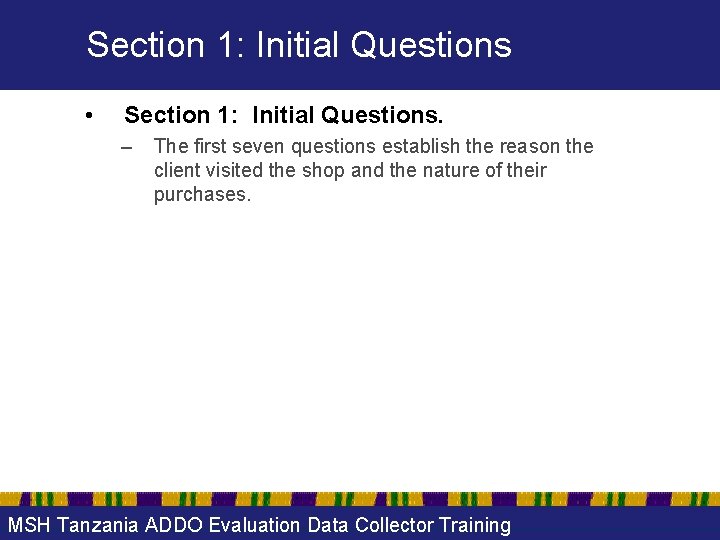 Section 1: Initial Questions

• Section 1: Initial Questions.

– The first seven questions establish the reason the client visited the shop and the nature of their purchases.

MSH Tanzania ADDO Evaluation Data Collector Training